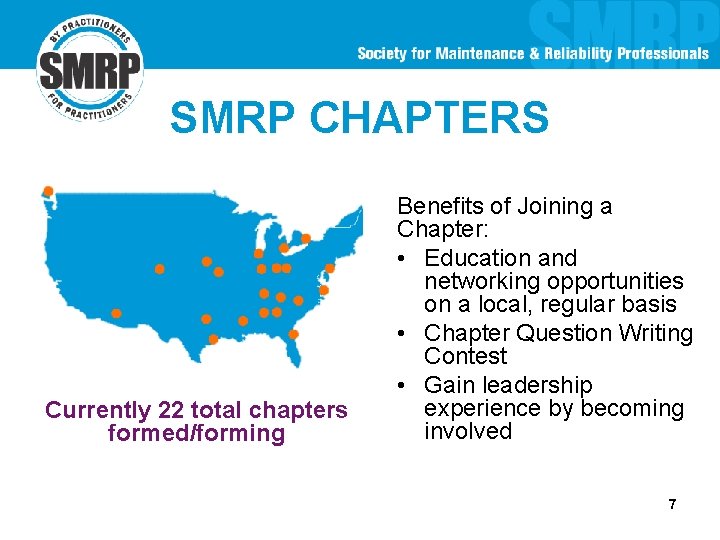 BY PRACTITIONERS
SMRP
FOR PRACTITIONERS

SMRP

Society for Maintenance & Reliability Professionals

SMRP CHAPTERS

Currently 22 total chapters formed/forming

Benefits of Joining a Chapter:

• Education and networking opportunities on a local, regular basis
• Chapter Question Writing Contest
• Gain leadership experience by becoming involved

7